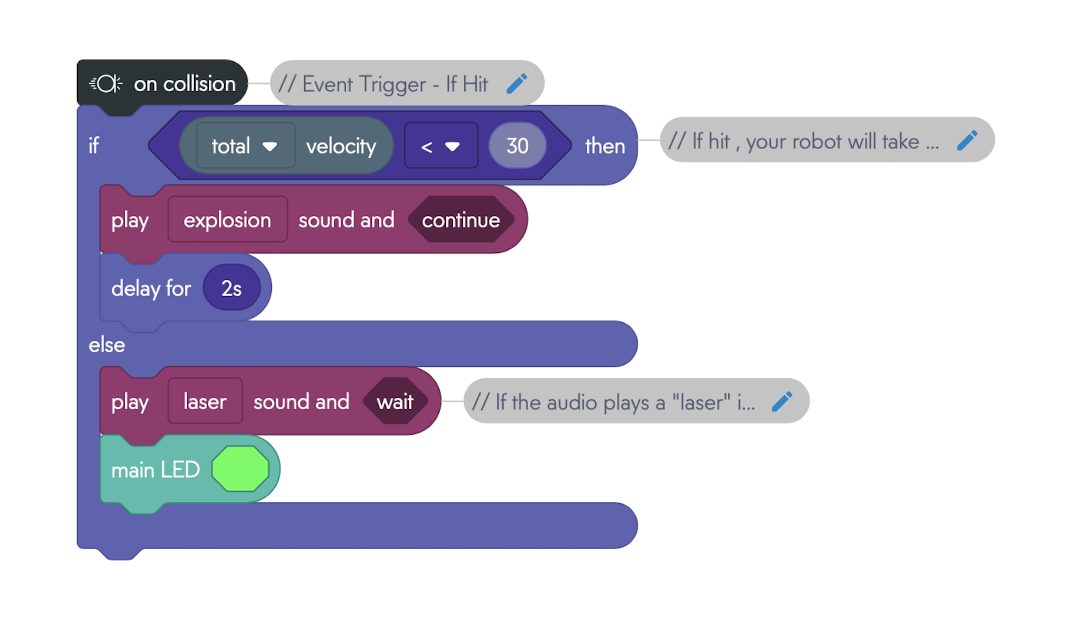 on collision
// Event Trigger - If Hit

if total velocity < 30 then
// If hit , your robot will take ...

play explosion sound and continue

delay for 2s

else

play laser sound and wait
// If the audio plays a "laser" i...

main LED